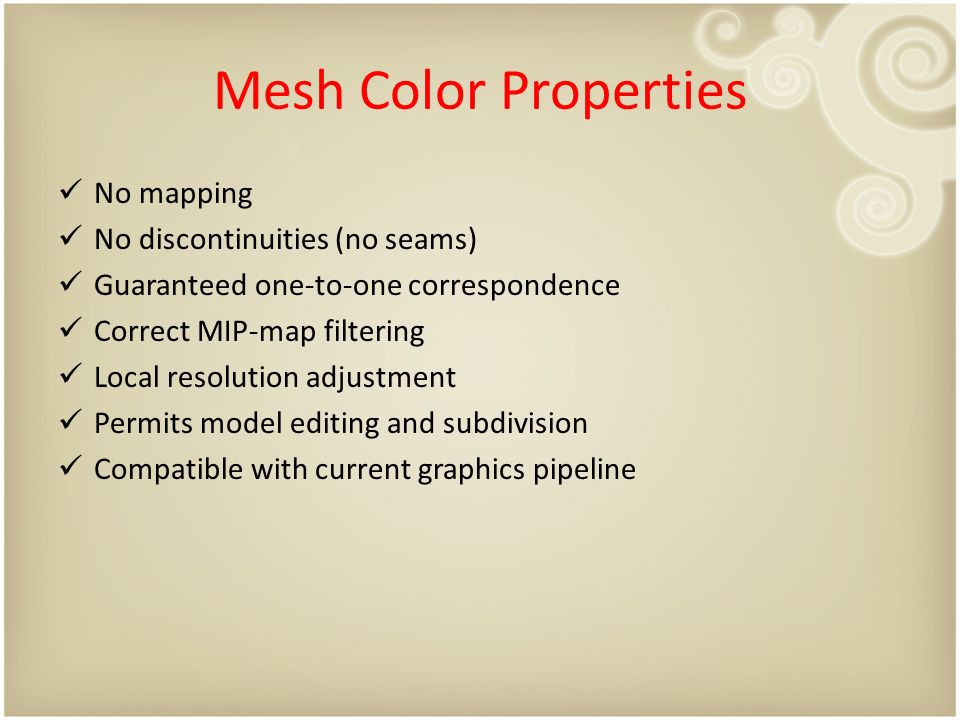 Mesh Color Properties

✓ No mapping
✓ No discontinuities (no seams)
✓ Guaranteed one-to-one correspondence
✓ Correct MIP-map filtering
✓ Local resolution adjustment
✓ Permits model editing and subdivision
✓ Compatible with current graphics pipeline